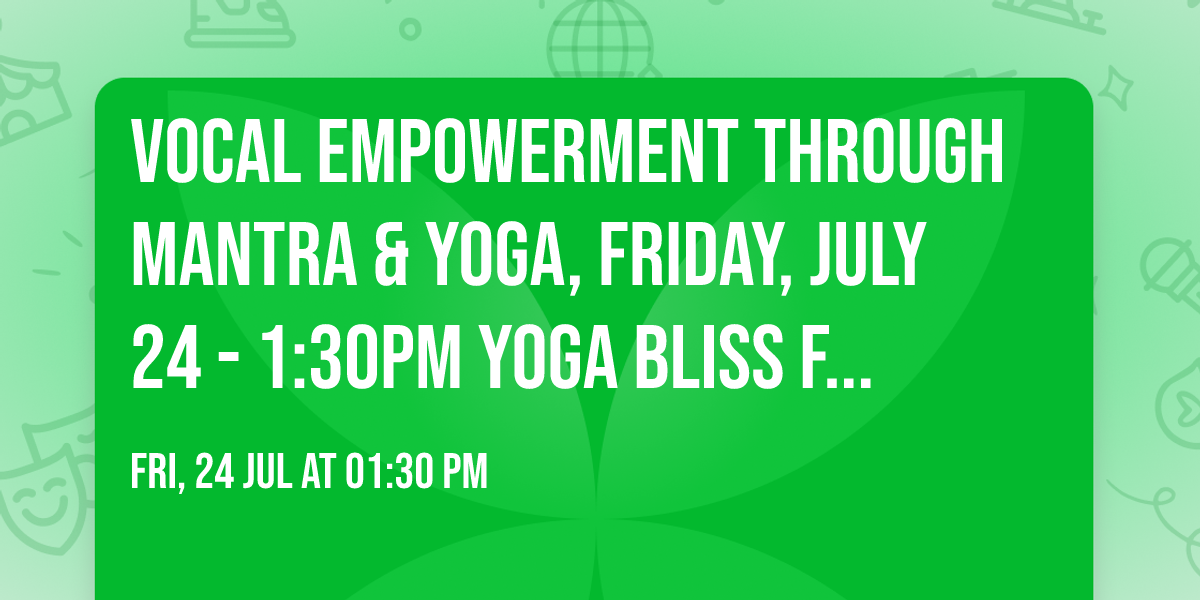 VOCAL EMPOWERMENT THROUGH MANTRA & YOGA, FRIDAY, JULY 24 - 1:30PM YOGA BLISS F...

FRI, 24 JUL AT 01:30 PM